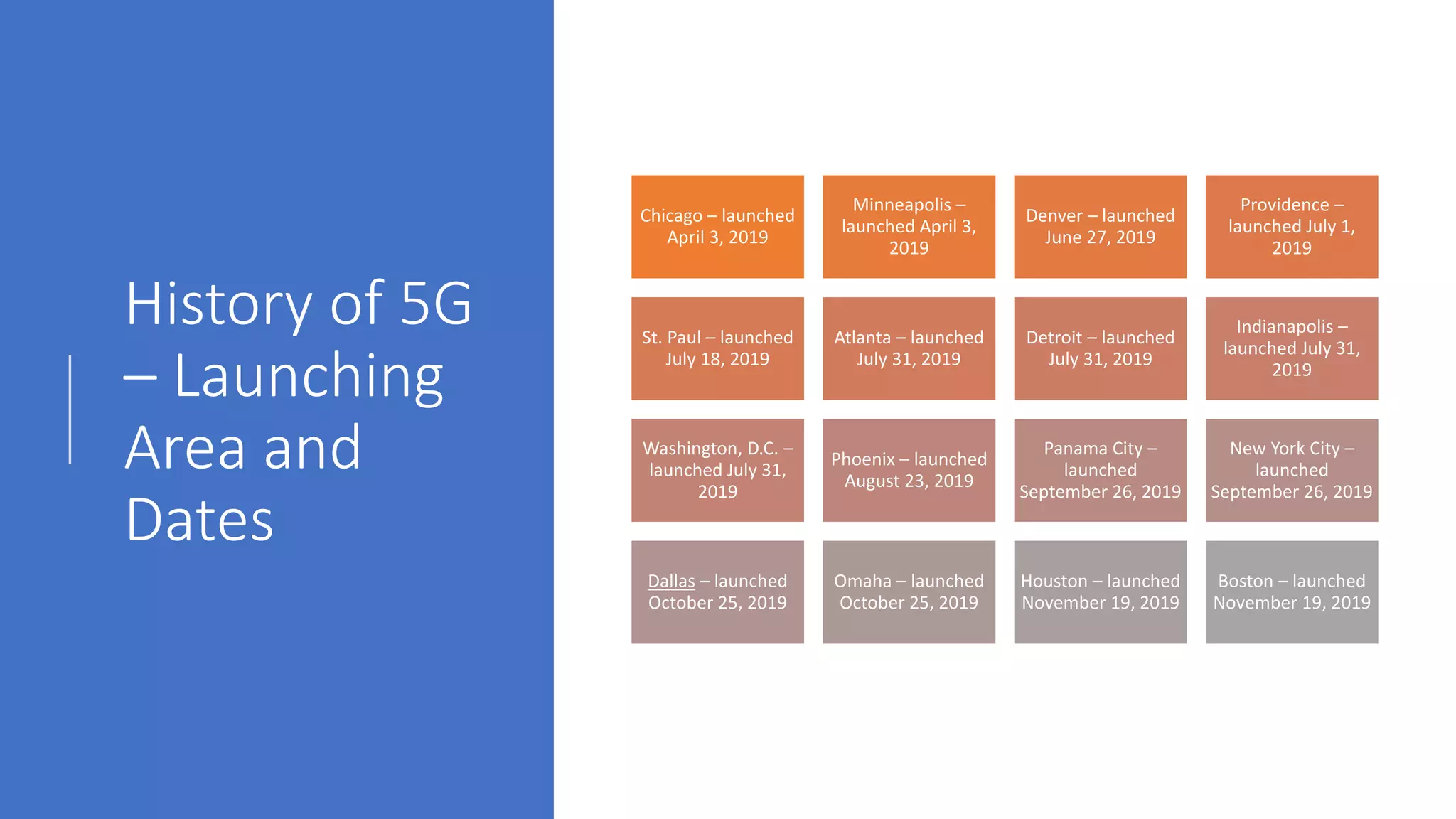 History of 5G – Launching Area and Dates

Chicago – launched April 3, 2019

Minneapolis – launched April 3, 2019

Denver – launched June 27, 2019

Providence – launched July 1, 2019

St. Paul – launched July 18, 2019

Atlanta – launched July 31, 2019

Detroit – launched July 31, 2019

Indianapolis – launched July 31, 2019

Washington, D.C. – launched July 31, 2019

Phoenix – launched August 23, 2019

Panama City – launched September 26, 2019

New York City – launched September 26, 2019

Dallas – launched October 25, 2019

Omaha – launched October 25, 2019

Houston – launched November 19, 2019

Boston – launched November 19, 2019